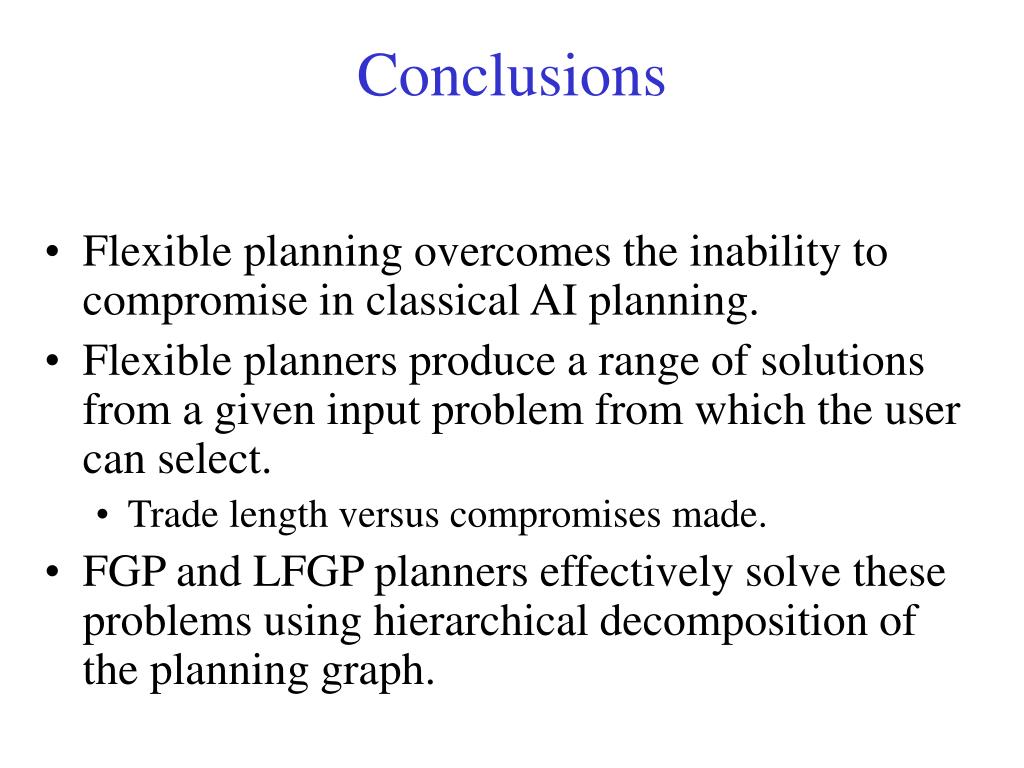 Conclusions

• Flexible planning overcomes the inability to compromise in classical AI planning.
• Flexible planners produce a range of solutions from a given input problem from which the user can select.
  • Trade length versus compromises made.
• FGP and LFGP planners effectively solve these problems using hierarchical decomposition of the planning graph.